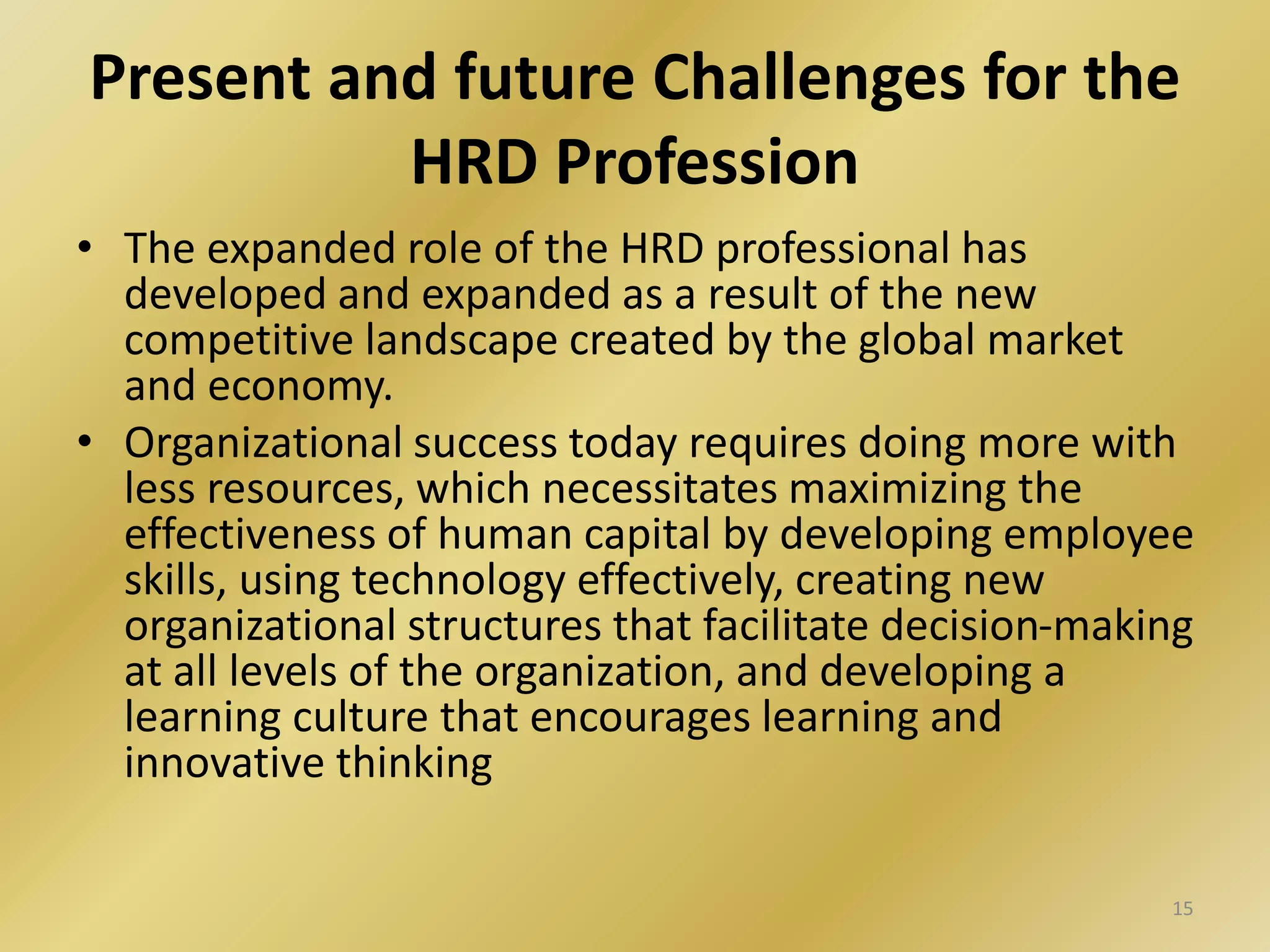 Present and future Challenges for the HRD Profession

• The expanded role of the HRD professional has developed and expanded as a result of the new competitive landscape created by the global market and economy.

• Organizational success today requires doing more with less resources, which necessitates maximizing the effectiveness of human capital by developing employee skills, using technology effectively, creating new organizational structures that facilitate decision-making at all levels of the organization, and developing a learning culture that encourages learning and innovative thinking

15